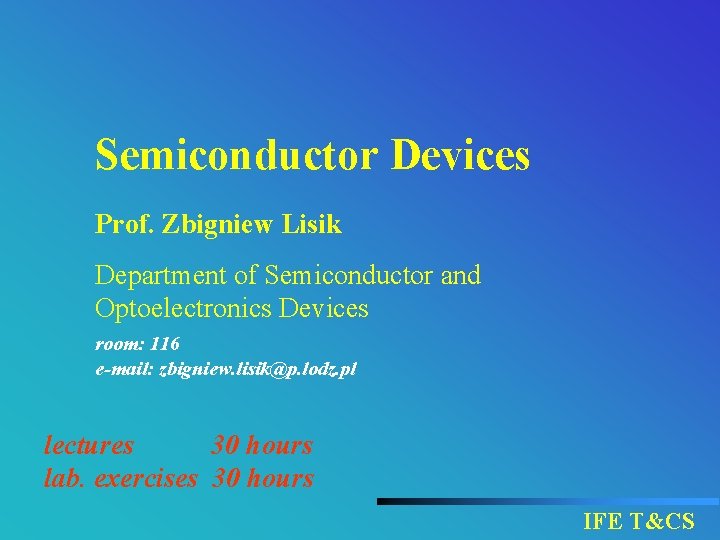 Semiconductor Devices

Prof. Zbigniew Lisik

Department of Semiconductor and Optoelectronics Devices

room: 116
e-mail: zbigniew.lisik@p.lodz.pl

lectures 30 hours
lab. exercises 30 hours

IFE T&CS